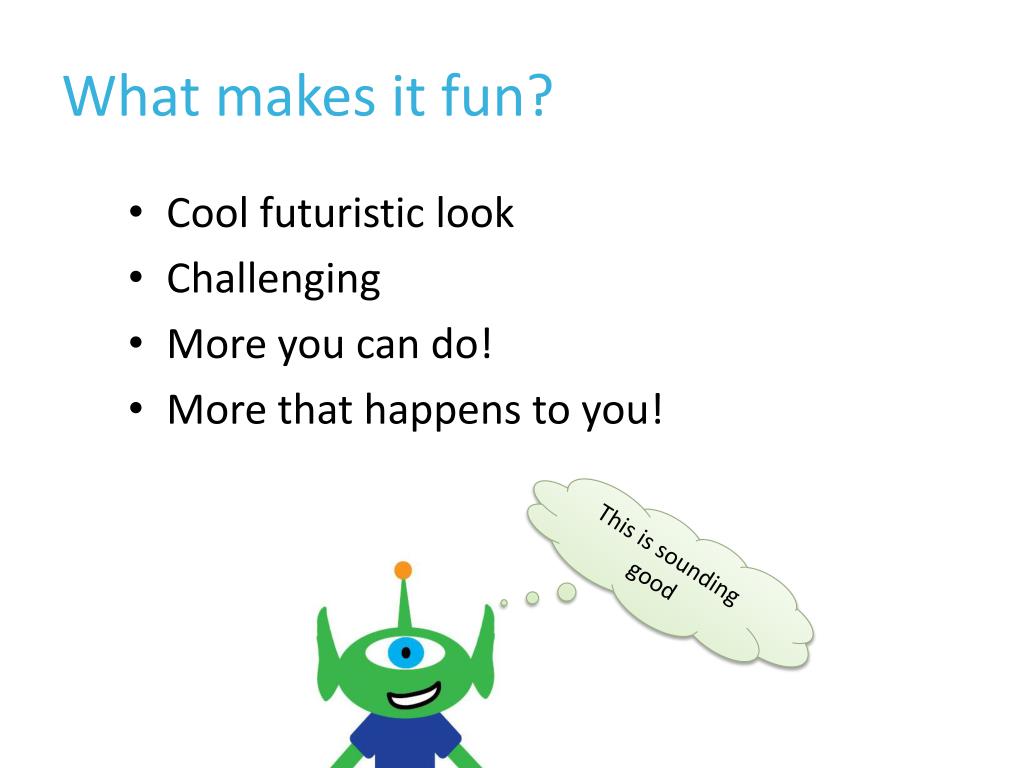 What makes it fun?

• Cool futuristic look
• Challenging
• More you can do!
• More that happens to you!

This is sounding good